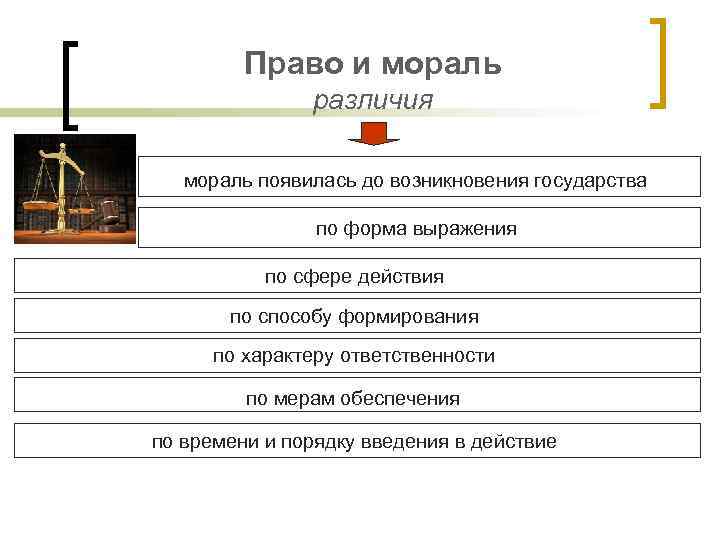 Право и мораль
различия

мораль появилась до возникновения государства

по форма выражения

по сфере действия

по способу формирования

по характеру ответственности

по мерам обеспечения

по времени и порядку введения в действие